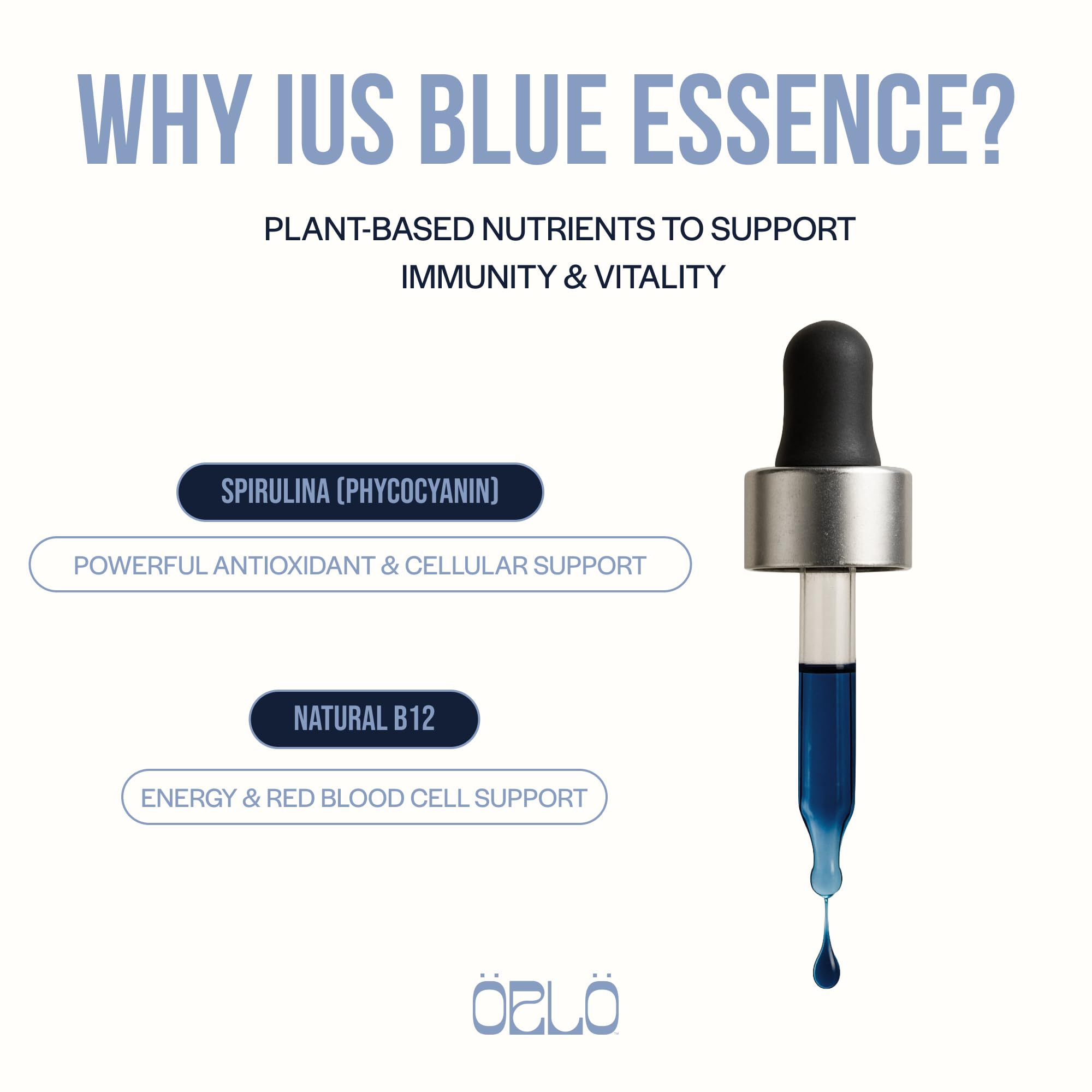 WHY IUS BLUE ESSENCE?

PLANT-BASED NUTRIENTS TO SUPPORT IMMUNITY & VITALITY

SPIRULINA (PHYCOCYANIN)

POWERFUL ANTIOXIDANT & CELLULAR SUPPORT

NATURAL B12

ENERGY & RED BLOOD CELL SUPPORT

ÖZLÖ™